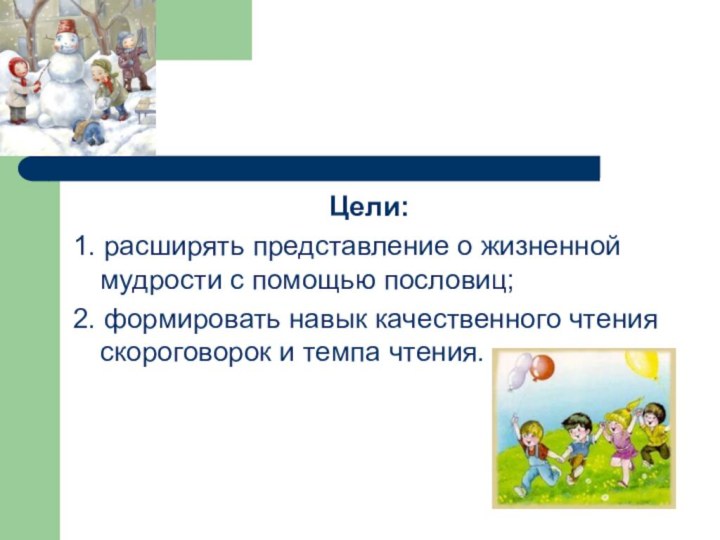 Цели:

1. расширять представление о жизненной мудрости с помощью пословиц;

2. формировать навык качественного чтения скороговорок и темпа чтения.